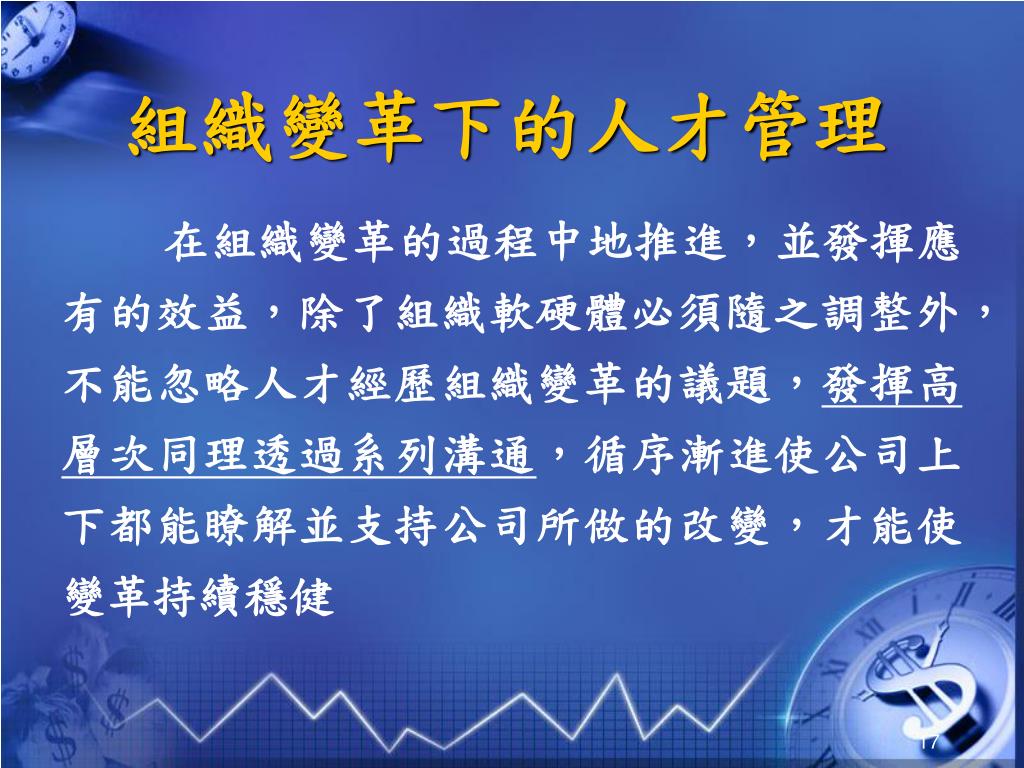 組織變革下的人才管理

在組織變革的過程中地推進，並發揮應有的效益，除了組織軟硬體必須隨之調整外，不能忽略人才經歷組織變革的議題，發揮高層次同理透過系列溝通，循序漸進使公司上下都能瞭解並支持公司所做的改變，才能使變革持續穩健

17